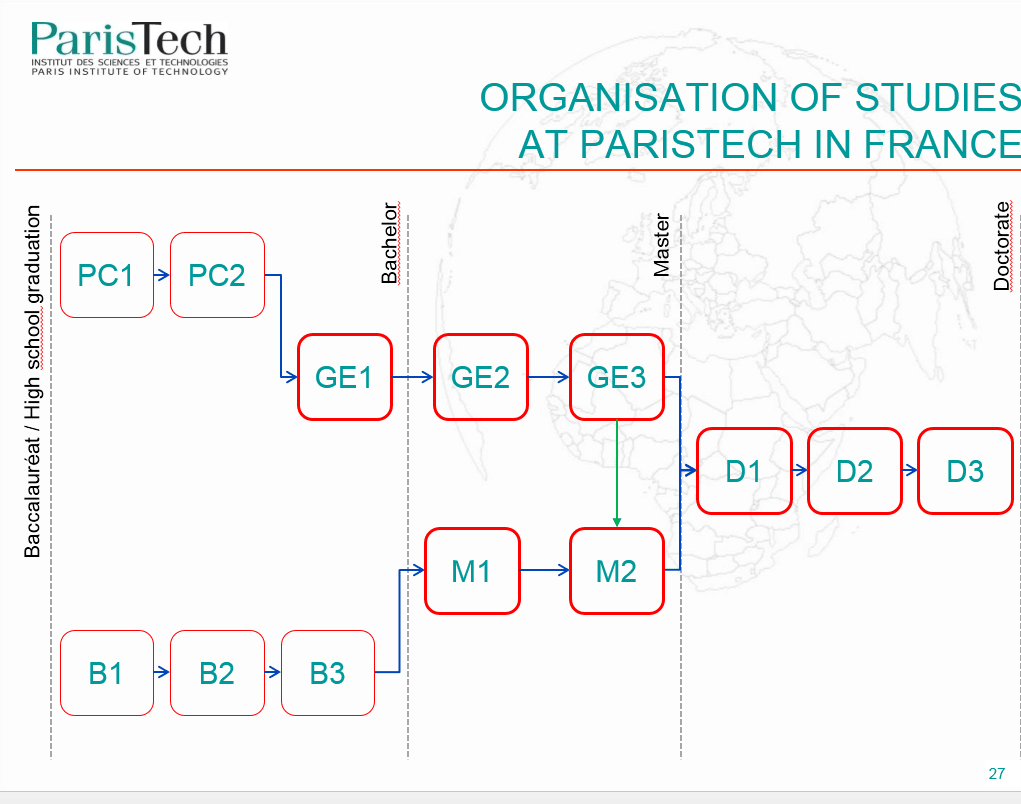 ParisTech
INSTITUT DES SCIENCES ET TECHNOLOGIES
PARIS INSTITUTE OF TECHNOLOGY

ORGANISATION OF STUDIES
AT PARISTECH IN FRANCE

Baccalauréat / High school graduation

Bachelor

Master

Doctorate

PC1

PC2

GE1

GE2

GE3

D1

D2

D3

M1

M2

B1

B2

B3

27